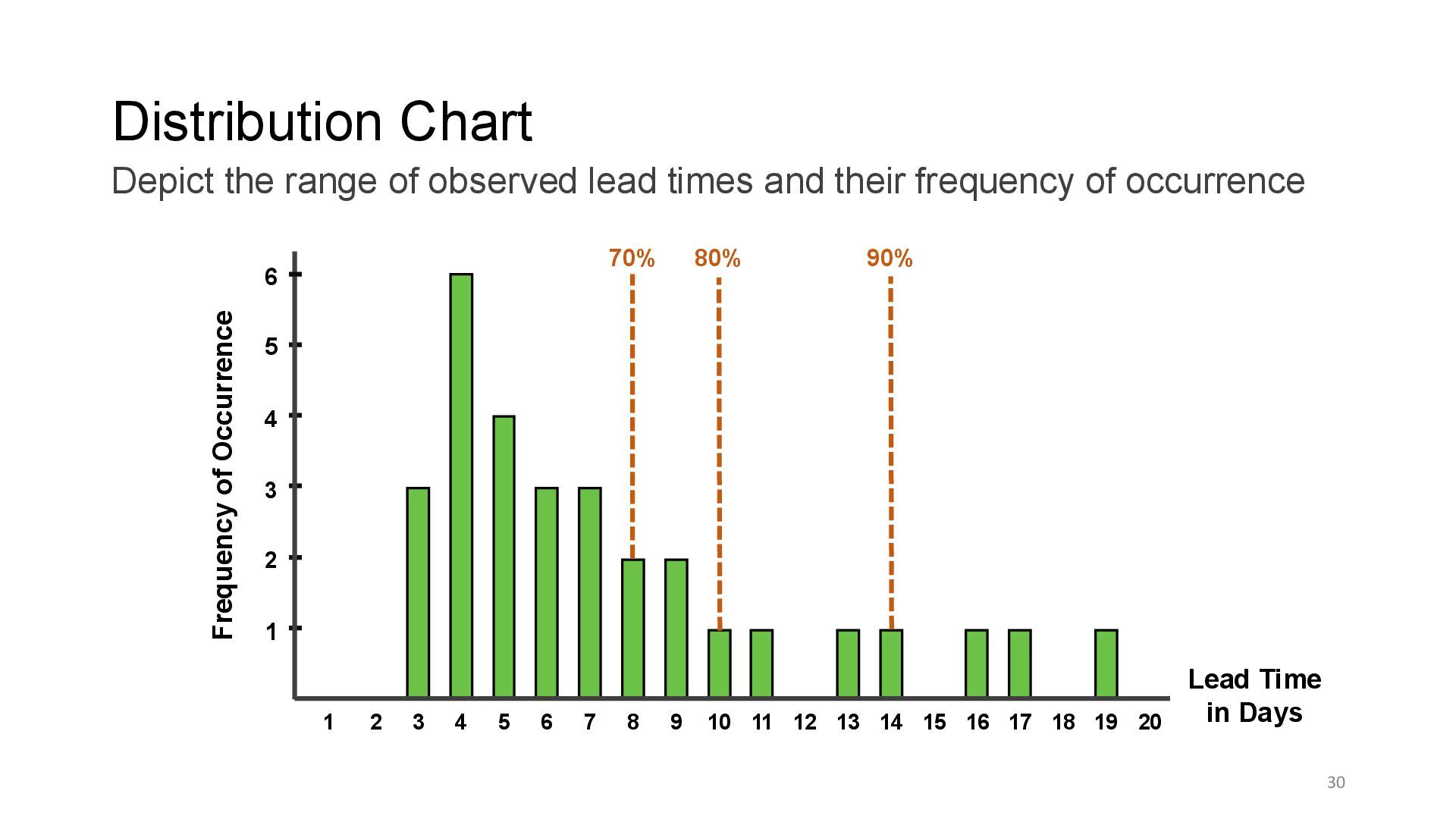 Distribution Chart

Depict the range of observed lead times and their frequency of occurrence

70% 80% 90%

Frequency of Occurrence

6
5
4
3
2
1

1 2 3 4 5 6 7 8 9 10 11 12 13 14 15 16 17 18 19 20

Lead Time in Days

30